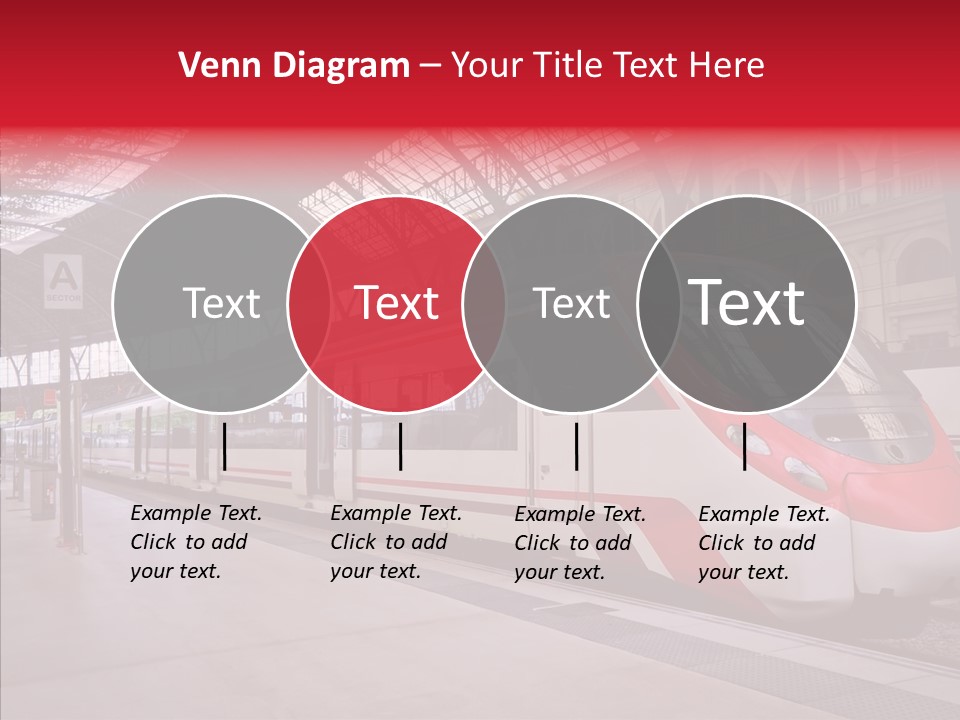 Venn Diagram – Your Title Text Here

A SECTOR

Text

Text

Text

Text

Example Text. Click to add your text.

Example Text. Click to add your text.

Example Text. Click to add your text.

Example Text. Click to add your text.